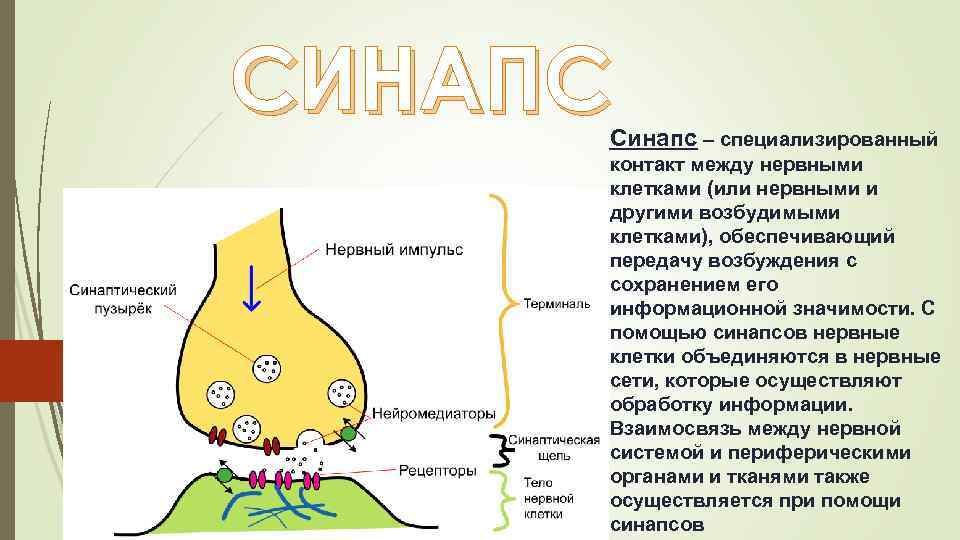 СИНАПС

Нервный импульс

Синаптический пузырёк

Терминаль

Нейромедиаторы

Синаптическая щель

Рецепторы

Тело нервной клетки

Синапс – специализированный контакт между нервными клетками (или нервными и другими возбудимыми клетками), обеспечивающий передачу возбуждения с сохранением его информационной значимости. С помощью синапсов нервные клетки объединяются в нервные сети, которые осуществляют обработку информации. Взаимосвязь между нервной системой и периферическими органами и тканями также осуществляется при помощи синапсов